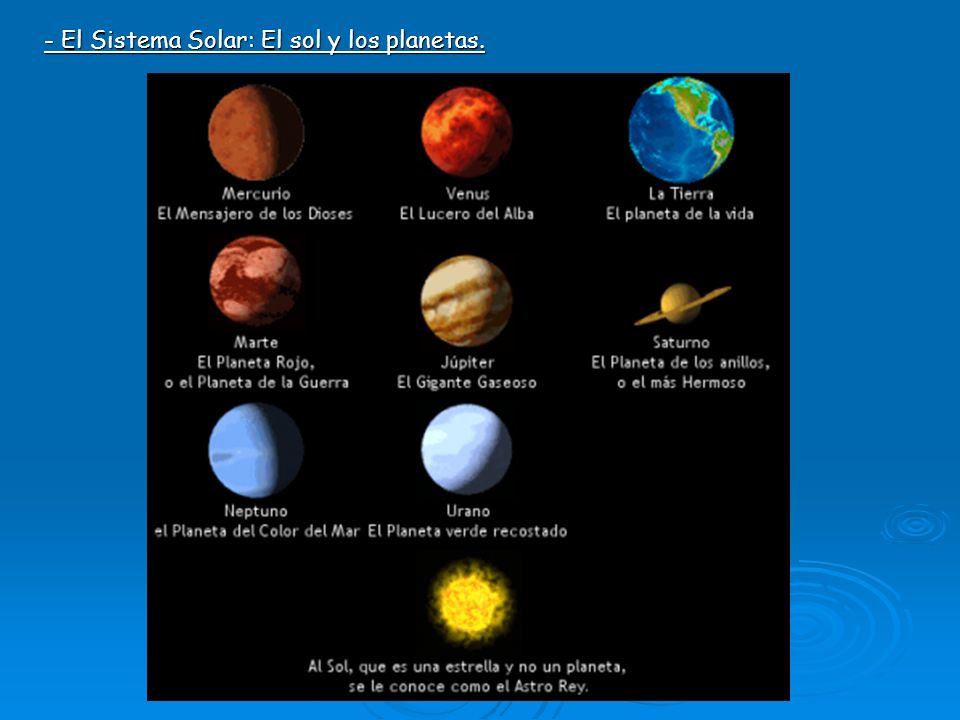 - El Sistema Solar: El sol y los planetas.

Mercurio
El Mensajero de los Dioses

Venus
El Lucero del Alba

La Tierra
El planeta de la vida

Marte
El Planeta Rojo,
o el Planeta de la Guerra

Júpiter
El Gigante Gaseoso

Saturno
El Planeta de los anillos,
o el más Hermoso

Neptuno
el Planeta del Color del Mar

Urano
El Planeta verde recostado

Al Sol, que es una estrella y no un planeta,
se le conoce como el Astro Rey.